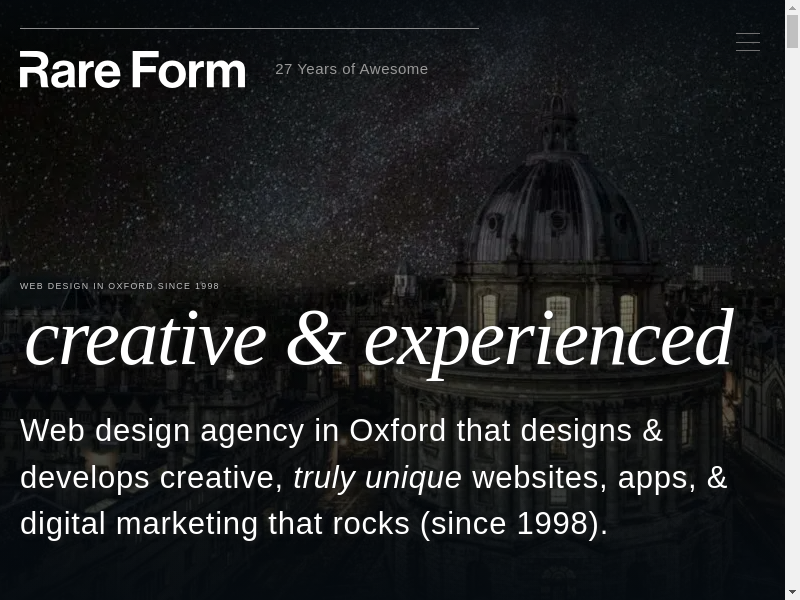 Rare Form

27 Years of Awesome

WEB DESIGN IN OXFORD SINCE 1998

creative & experienced

Web design agency in Oxford that designs & develops creative, truly unique websites, apps, & digital marketing that rocks (since 1998).